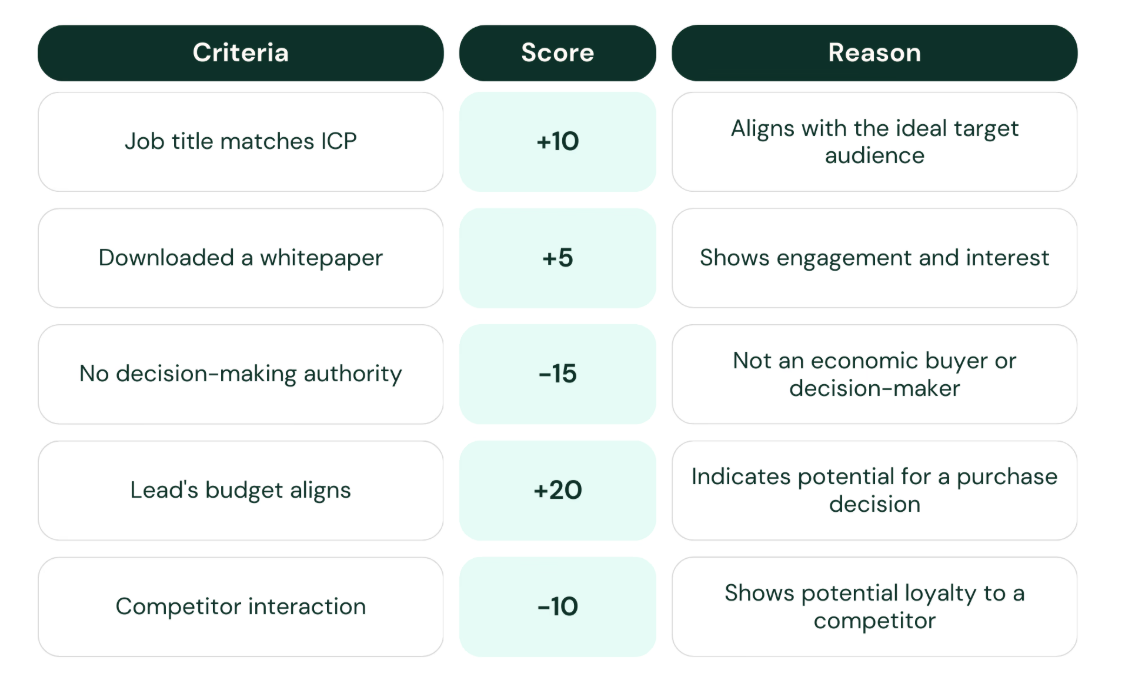 | Criteria | Score | Reason |
|---|---|---|
| Job title matches ICP | +10 | Aligns with the ideal target audience |
| Downloaded a whitepaper | +5 | Shows engagement and interest |
| No decision-making authority | -15 | Not an economic buyer or decision-maker |
| Lead's budget aligns | +20 | Indicates potential for a purchase decision |
| Competitor interaction | -10 | Shows potential loyalty to a competitor |